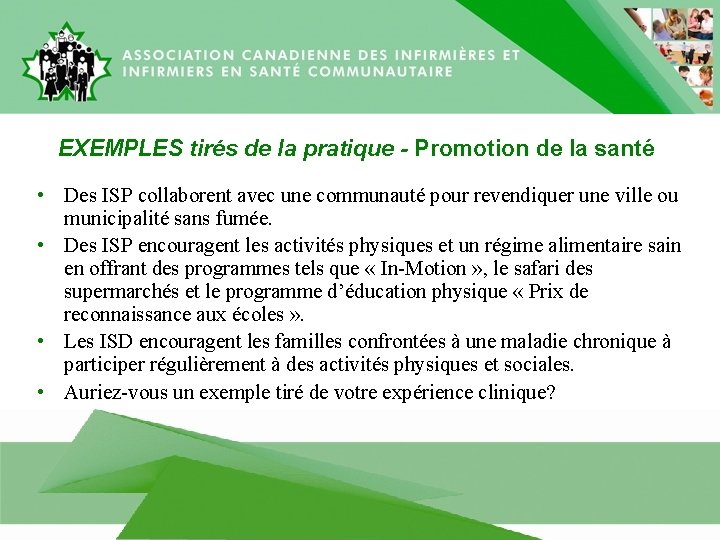 ASSOCIATION CANADIENNE DES INFIRMIÈRES ET INFIRMIERS EN SANTÉ COMMUNAUTAIRE

EXEMPLES tirés de la pratique - Promotion de la santé

• Des ISP collaborent avec une communauté pour revendiquer une ville ou municipalité sans fumée.
• Des ISP encouragent les activités physiques et un régime alimentaire sain en offrant des programmes tels que « In-Motion », le safari des supermarchés et le programme d'éducation physique « Prix de reconnaissance aux écoles ».
• Les ISD encouragent les familles confrontées à une maladie chronique à participer régulièrement à des activités physiques et sociales.
• Auriez-vous un exemple tiré de votre expérience clinique?